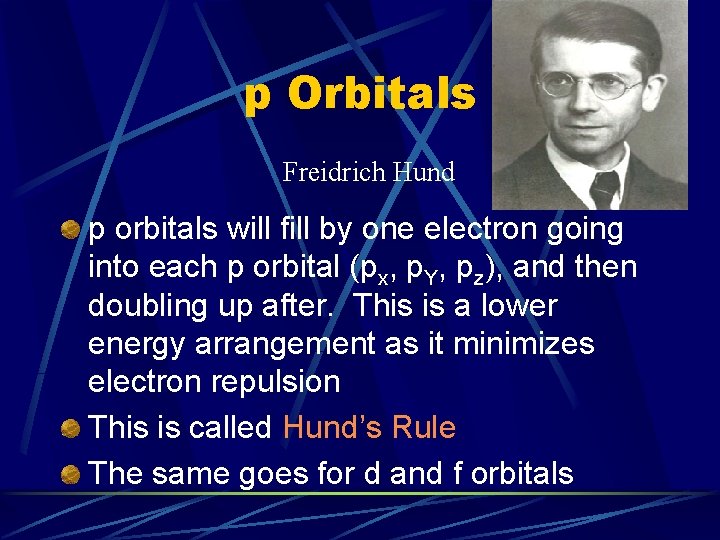 p Orbitals

Freidrich Hund

p orbitals will fill by one electron going into each p orbital ($p_x$, $p_Y$, $p_z$), and then doubling up after. This is a lower energy arrangement as it minimizes electron repulsion

This is called Hund's Rule

The same goes for d and f orbitals